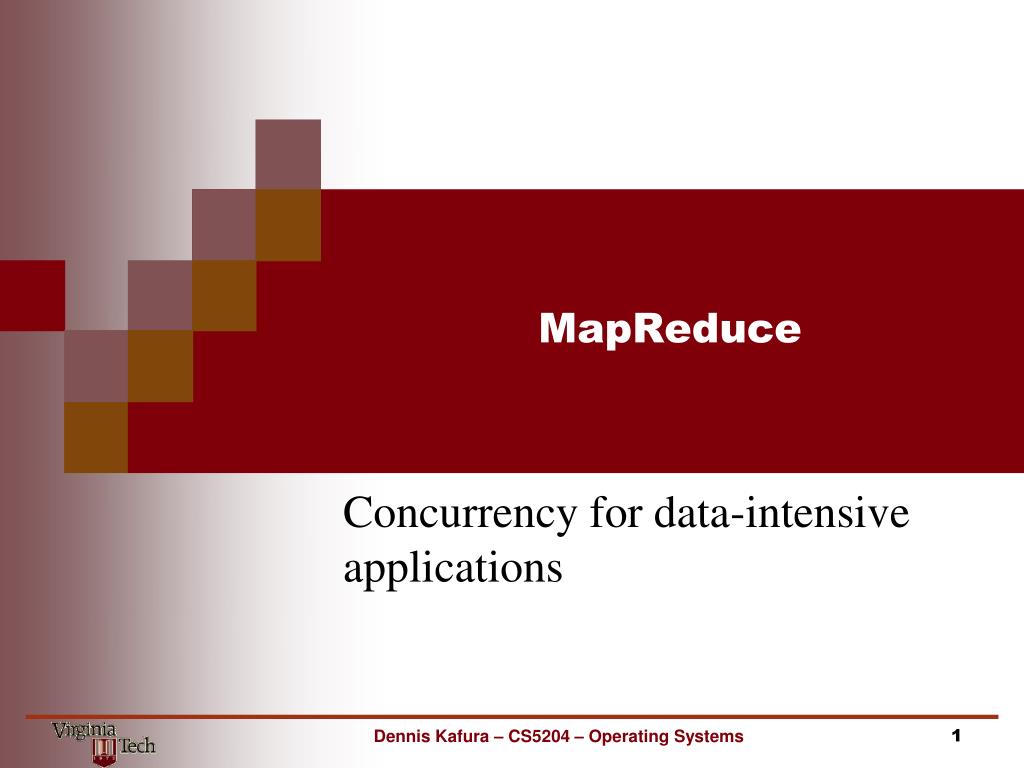 MapReduce

Concurrency for data-intensive applications

Virginia Tech

Dennis Kafura – CS5204 – Operating Systems

1